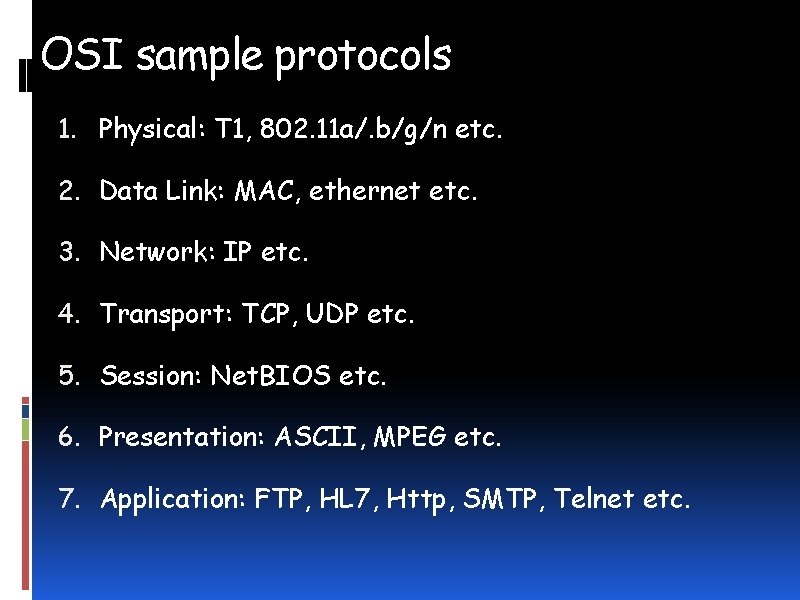 OSI sample protocols

1. Physical: T1, 802.11a/.b/g/n etc.

2. Data Link: MAC, ethernet etc.

3. Network: IP etc.

4. Transport: TCP, UDP etc.

5. Session: NetBIOS etc.

6. Presentation: ASCII, MPEG etc.

7. Application: FTP, HL7, Http, SMTP, Telnet etc.